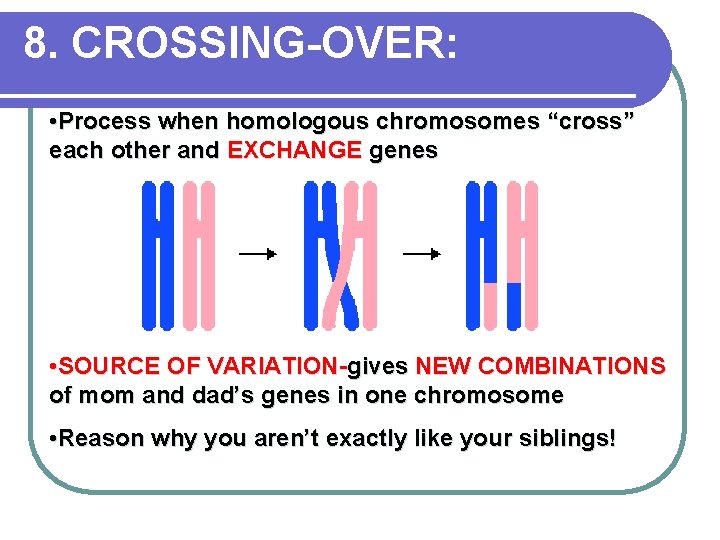 8. CROSSING-OVER:

•Process when homologous chromosomes “cross” each other and EXCHANGE genes

•SOURCE OF VARIATION-gives NEW COMBINATIONS of mom and dad’s genes in one chromosome

•Reason why you aren’t exactly like your siblings!